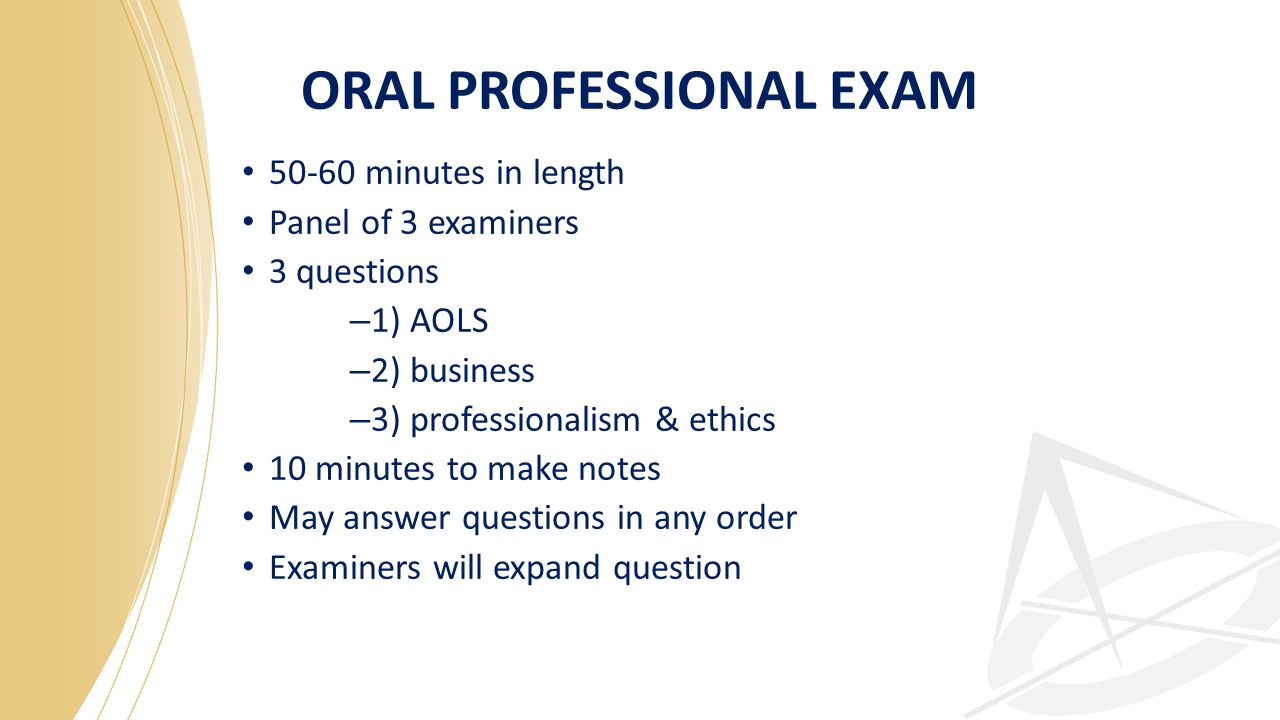 ORAL PROFESSIONAL EXAM

• 50-60 minutes in length
• Panel of 3 examiners
• 3 questions
–1) AOLS
–2) business
–3) professionalism & ethics
• 10 minutes to make notes
• May answer questions in any order
• Examiners will expand question